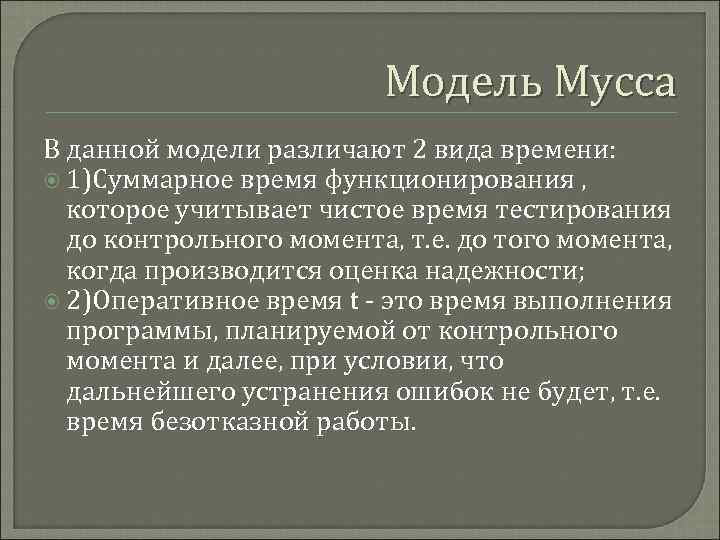 Модель Мусса

В данной модели различают 2 вида времени:

1)Суммарное время функционирования , которое учитывает чистое время тестирования до контрольного момента, т.е. до того момента, когда производится оценка надежности;

2)Оперативное время t - это время выполнения программы, планируемой от контрольного момента и далее, при условии, что дальнейшего устранения ошибок не будет, т.е. время безотказной работы.